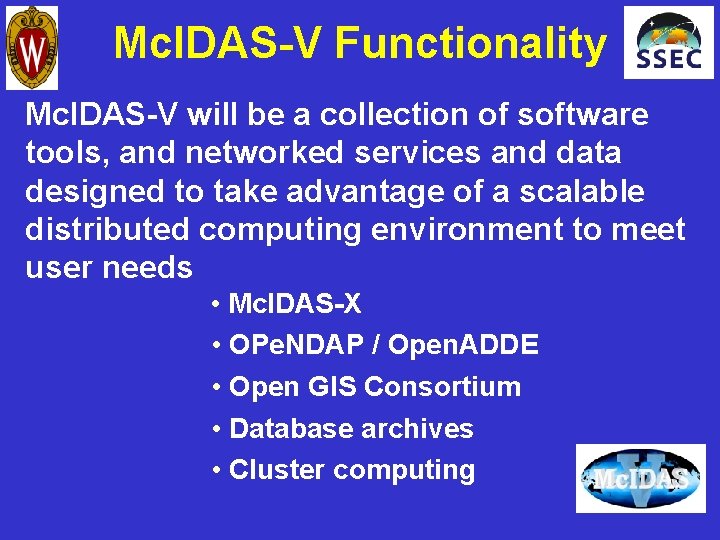 W

McIDAS-V Functionality

SSEC

McIDAS-V will be a collection of software tools, and networked services and data designed to take advantage of a scalable distributed computing environment to meet user needs

• McIDAS-X
• OPeNDAP / OpenADDE
• Open GIS Consortium
• Database archives
• Cluster computing

McIDAS V